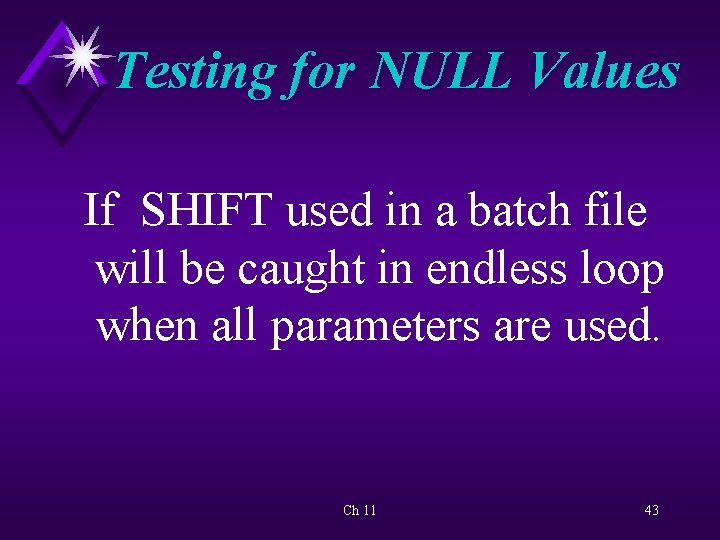 Testing for NULL Values

If SHIFT used in a batch file will be caught in endless loop when all parameters are used.

Ch 11

43